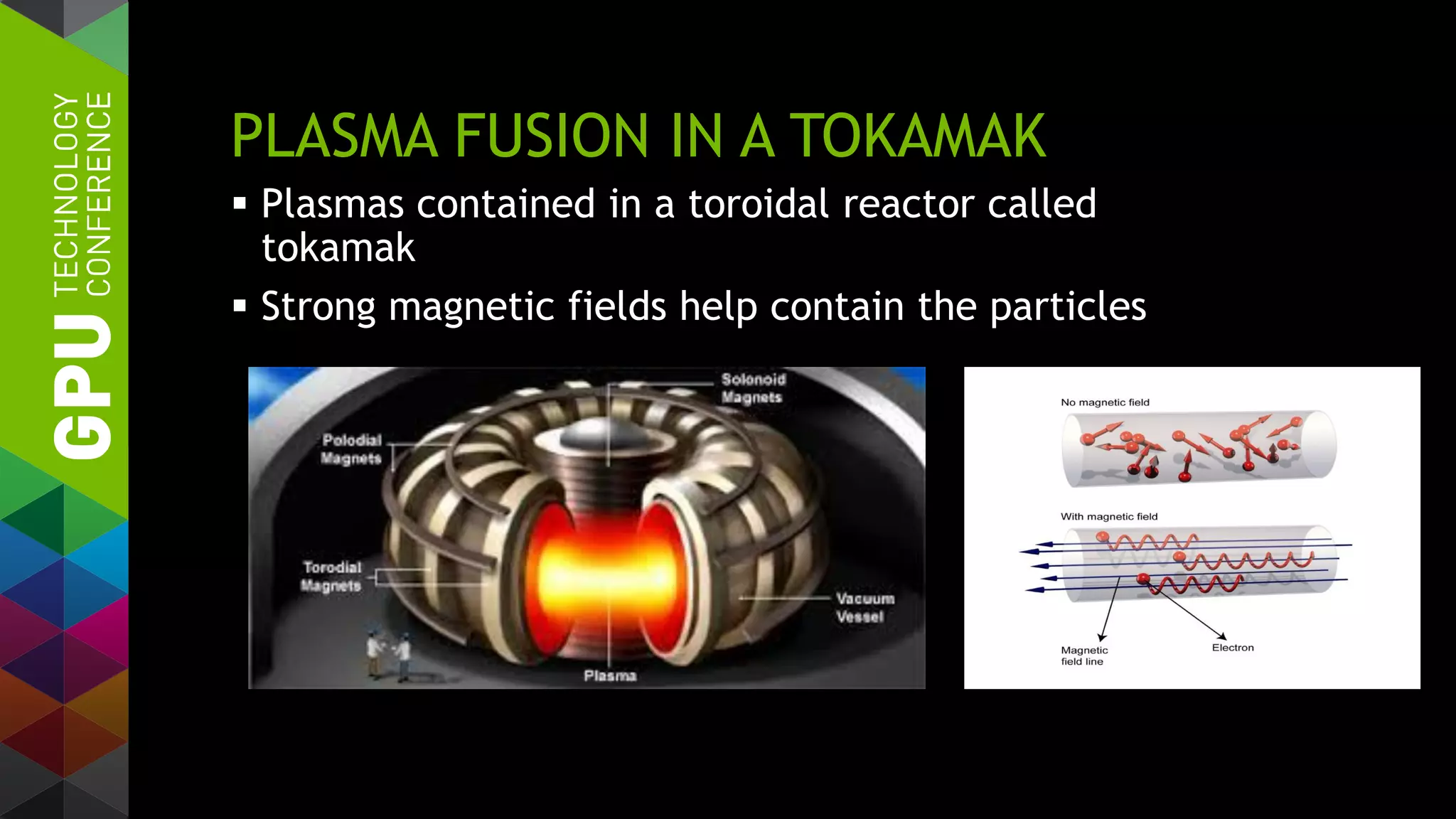 GPU TECHNOLOGY CONFERENCE

PLASMA FUSION IN A TOKAMAK

▪ Plasmas contained in a toroidal reactor called tokamak

▪ Strong magnetic fields help contain the particles

Solonoid Magnets

Polodial Magnets

Torodial Magnets

Vacuum Vessel

Plasma

No magnetic field

With magnetic field

Magnetic field line

Electron